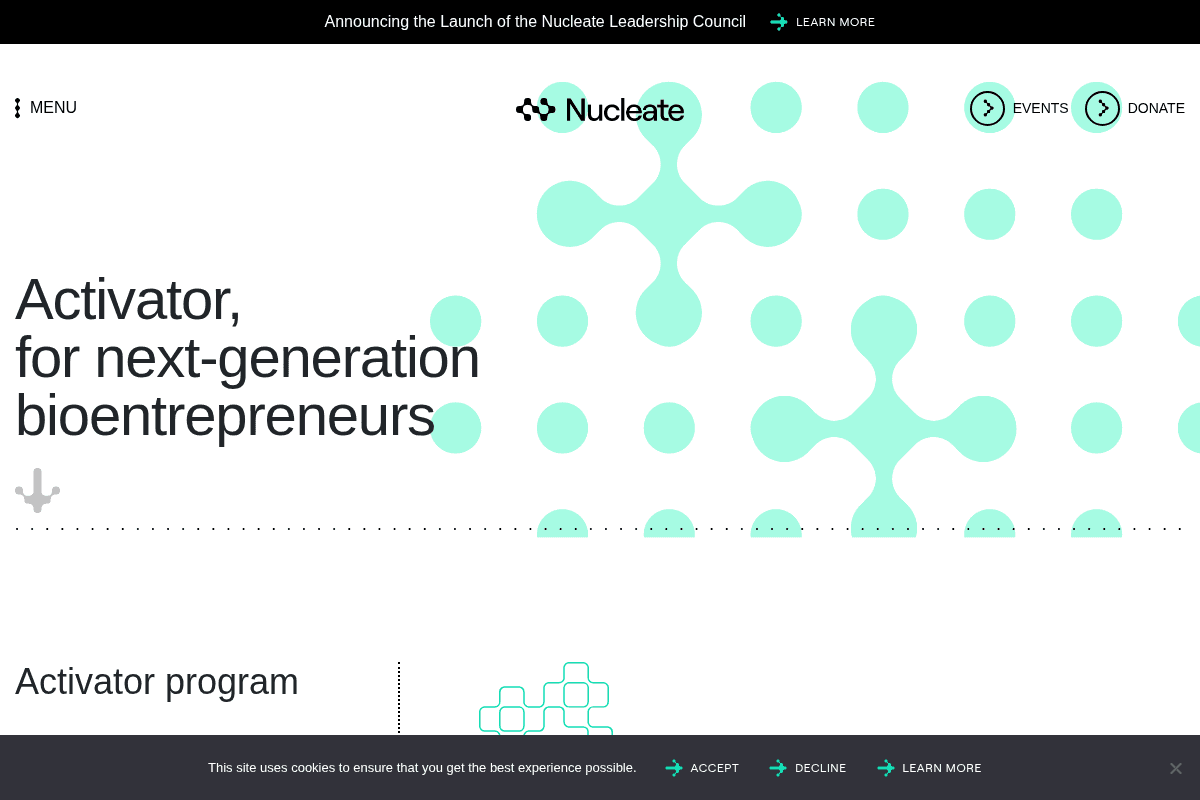 Announcing the Launch of the Nucleate Leadership Council LEARN MORE

MENU

Nucleate

EVENTS DONATE

Activator, for next-generation bioentrepreneurs

Activator program

This site uses cookies to ensure that you get the best experience possible. ACCEPT DECLINE LEARN MORE